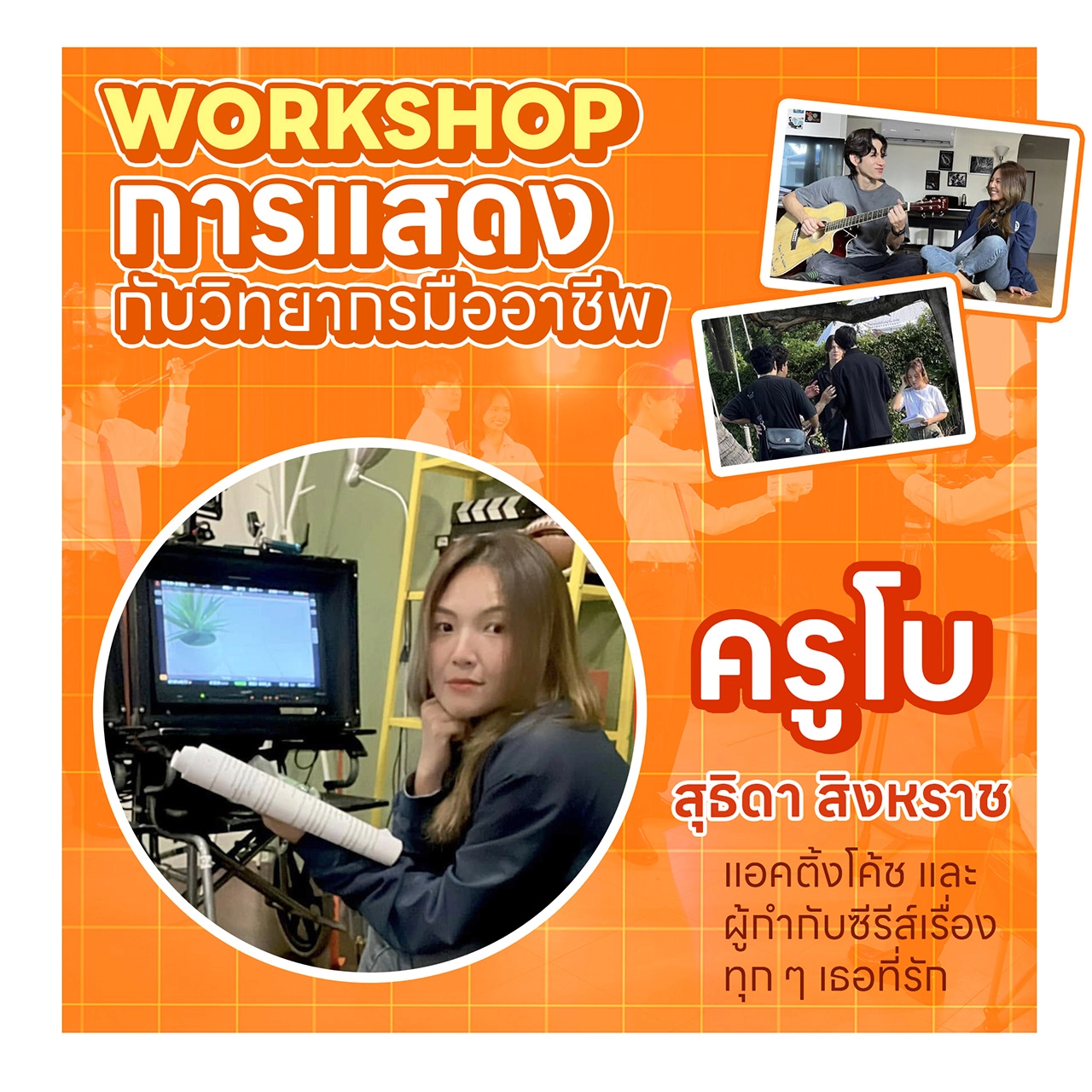 WORKSHOP
การแสดง
กับวิทยากรมืออาชีพ

ครูโบ

สุธิดา สิงหราช

แอคติ้งโค้ช และ
ผู้กำกับซีรีส์เรื่อง
ทุก ๆ เธอที่รัก